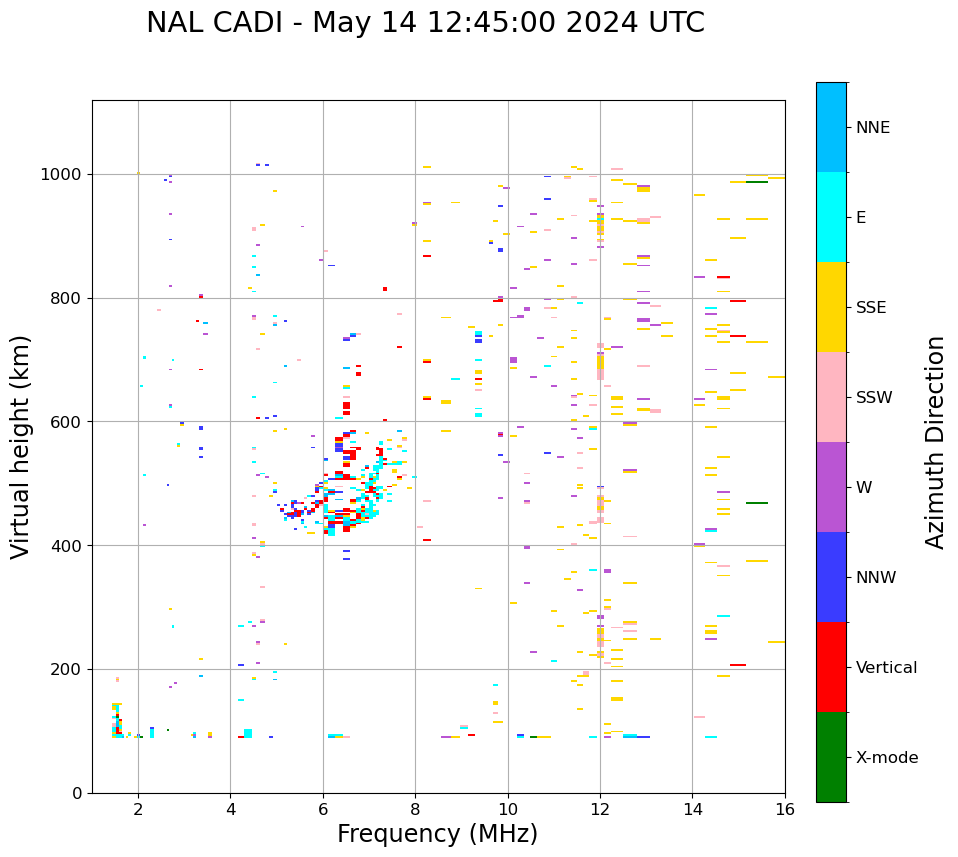 NAL CADI - May 14 12:45:00 2024 UTC

Virtual height (km)

1000
800
600
400
200
0

2
4
6
8
10
12
14
16

Frequency (MHz)

NNE
E
SSE
SSW
W
NNW
Vertical
X-mode

Azimuth Direction